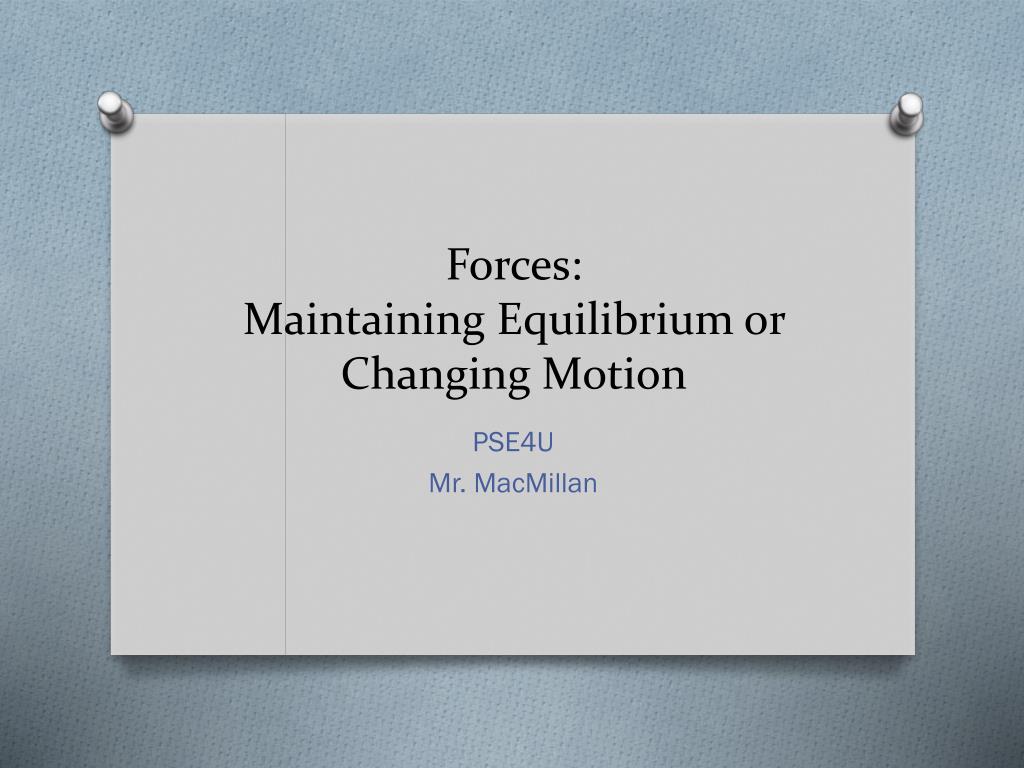 Forces:
Maintaining Equilibrium or Changing Motion

PSE4U
Mr. MacMillan